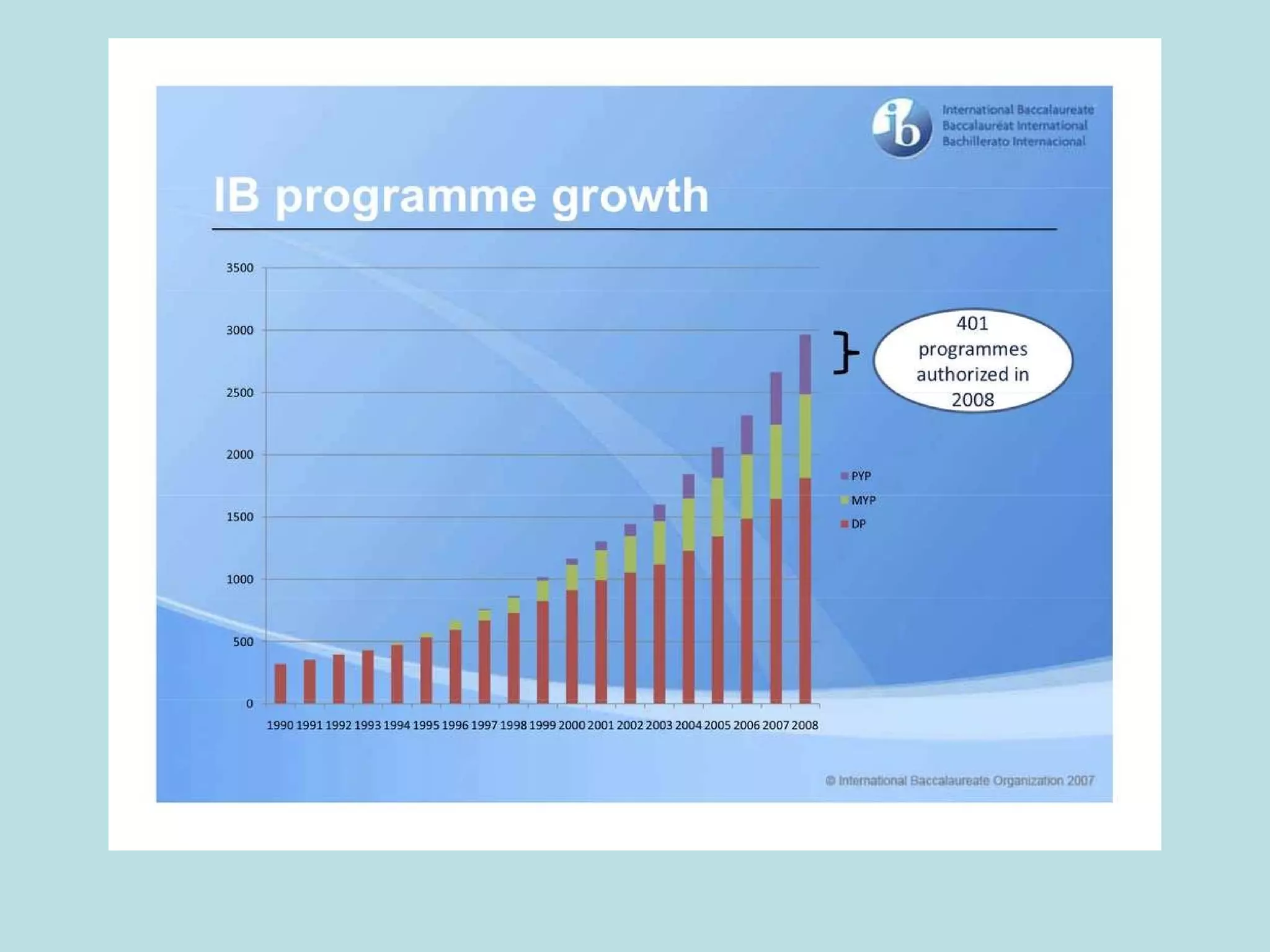 ib International Baccalaureate Baccalauréat International Bachillerato Internacional

IB programme growth

3500
3000
2500
2000
1500
1000
500
0

1990 1991 1992 1993 1994 1995 1996 1997 1998 1999 2000 2001 2002 2003 2004 2005 2006 2007 2008

401 programmes authorized in 2008

PYP
MYP
DP

© International Baccalaureate Organization 2007